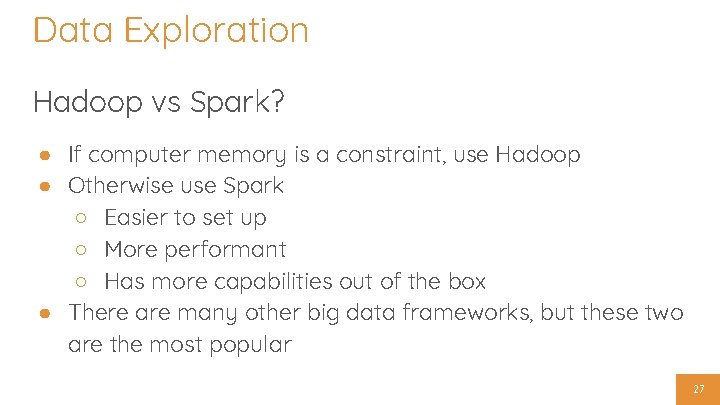 Data Exploration

Hadoop vs Spark?

● If computer memory is a constraint, use Hadoop
● Otherwise use Spark
  ○ Easier to set up
  ○ More performant
  ○ Has more capabilities out of the box
● There are many other big data frameworks, but these two are the most popular

27